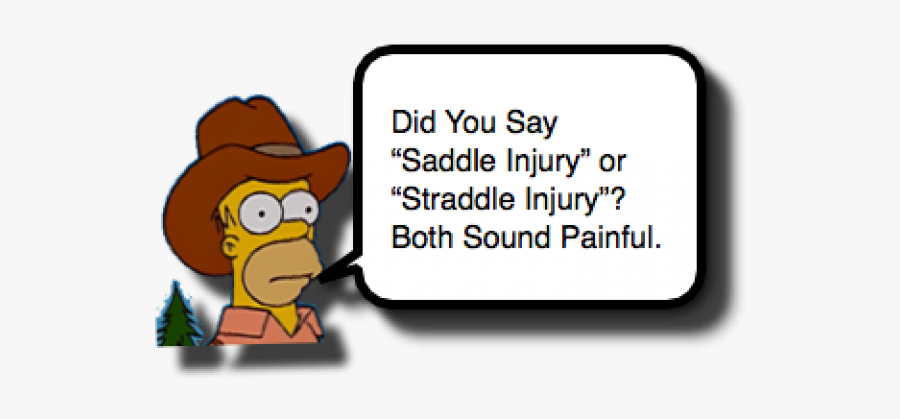 Did You Say
“Saddle Injury” or
“Straddle Injury”?
Both Sound Painful.